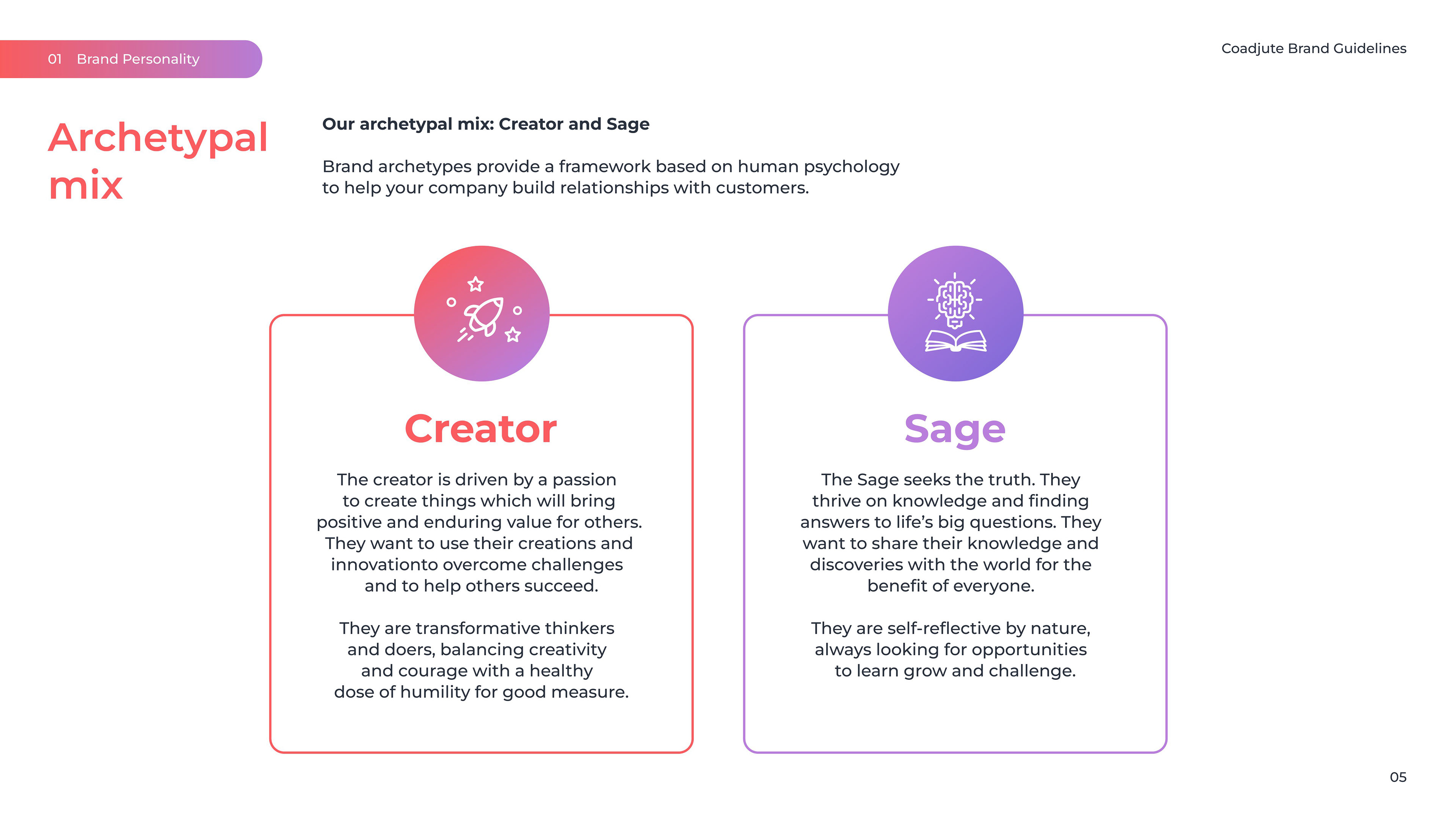 01 Brand Personality

Coadjute Brand Guidelines

Archetypal mix

Our archetypal mix: Creator and Sage

Brand archetypes provide a framework based on human psychology to help your company build relationships with customers.

Creator

The creator is driven by a passion to create things which will bring positive and enduring value for others. They want to use their creations and innovationto overcome challenges and to help others succeed.

They are transformative thinkers and doers, balancing creativity and courage with a healthy dose of humility for good measure.

Sage

The Sage seeks the truth. They thrive on knowledge and finding answers to life's big questions. They want to share their knowledge and discoveries with the world for the benefit of everyone.

They are self-reflective by nature, always looking for opportunities to learn grow and challenge.

05